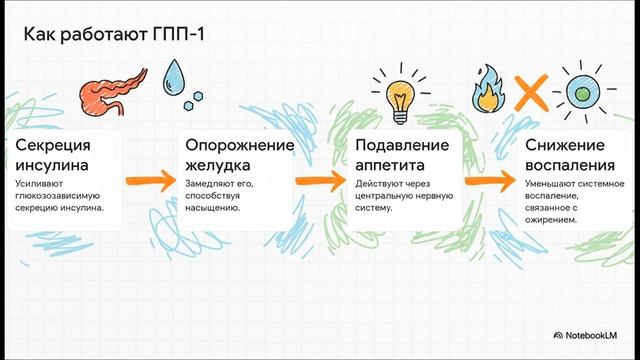 Как работают ГПП-1

Секреция инсулина
Усиливают глюкозозависимую секрецию инсулина.

Опорожнение желудка
Замедляют его, способствуя насыщению.

Подавление аппетита
Действуют через центральную нервную систему.

Снижение воспаления
Уменьшают системное воспаление, связанное с ожирением.

NotebookLM